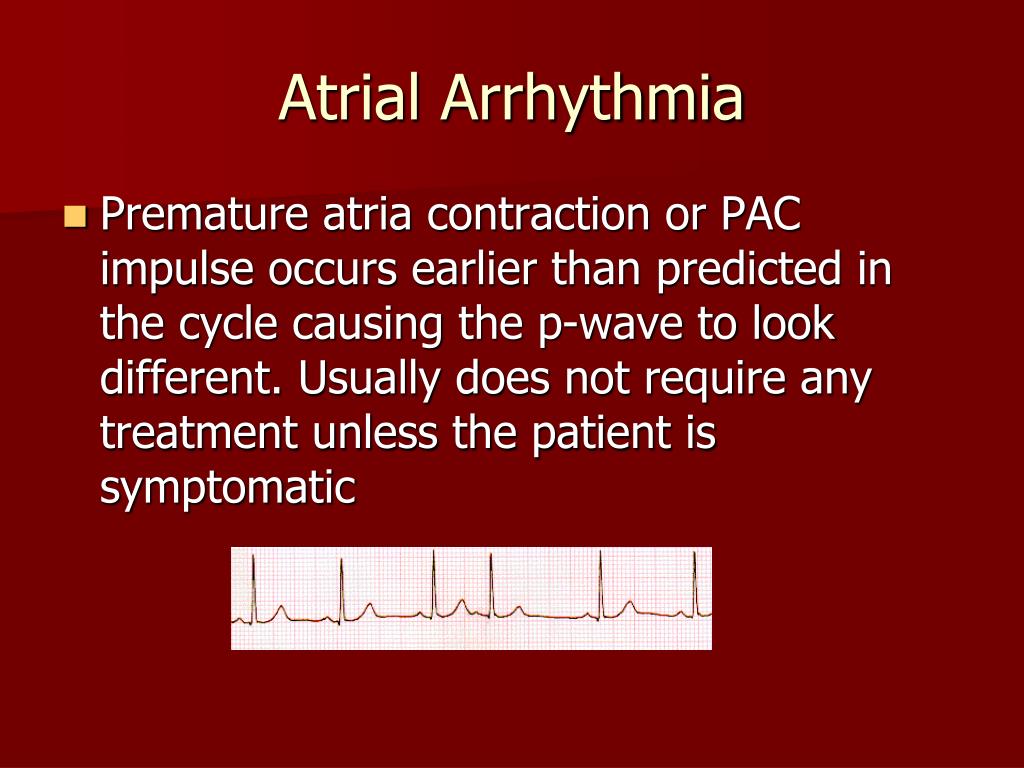 Atrial Arrhythmia

Premature atria contraction or PAC impulse occurs earlier than predicted in the cycle causing the p-wave to look different. Usually does not require any treatment unless the patient is symptomatic